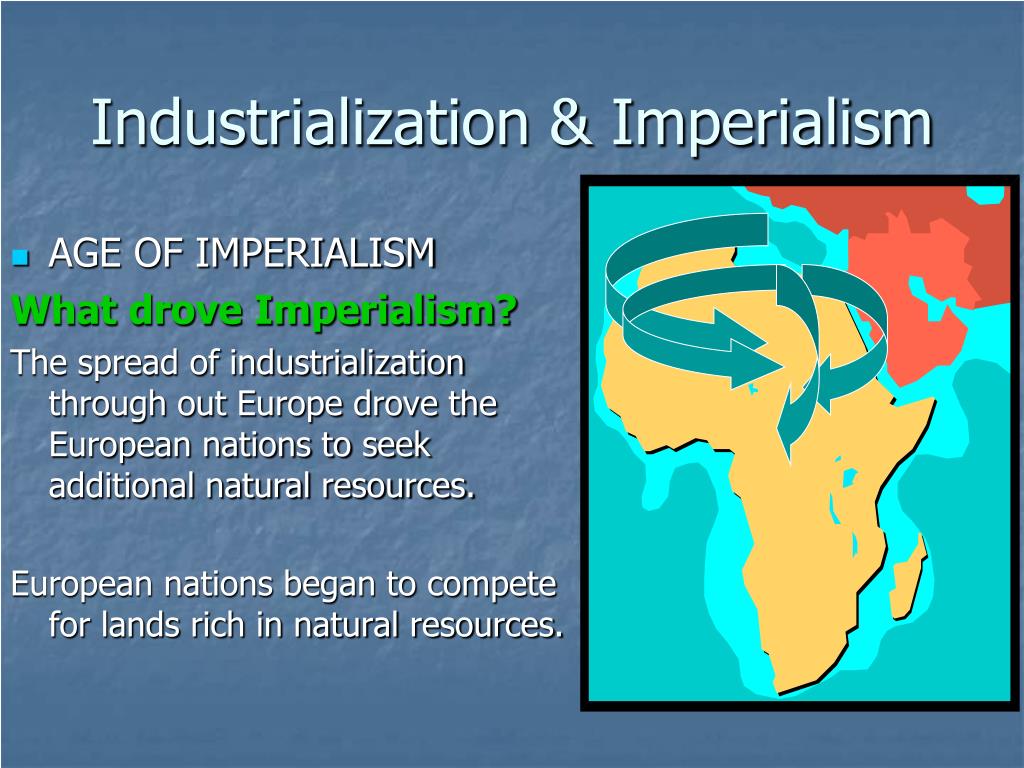 Industrialization & Imperialism

AGE OF IMPERIALISM

What drove Imperialism?

The spread of industrialization through out Europe drove the European nations to seek additional natural resources.

European nations began to compete for lands rich in natural resources.